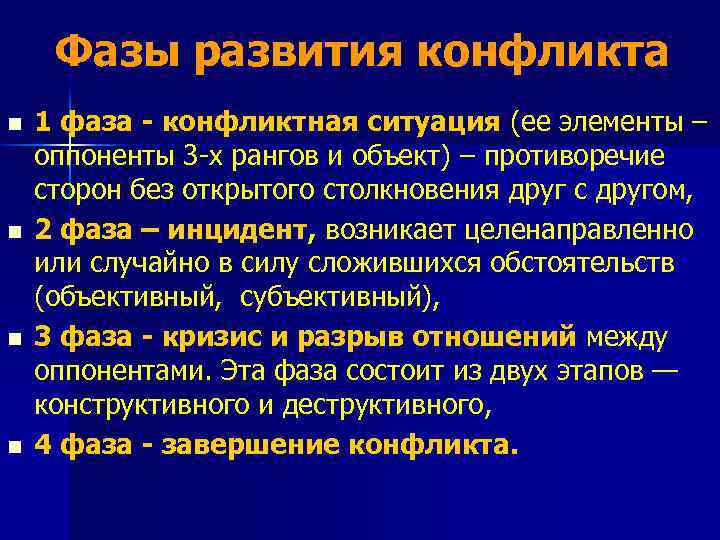 Фазы развития конфликта

1 фаза - конфликтная ситуация (ее элементы – оппоненты 3-х рангов и объект) – противоречие сторон без открытого столкновения друг с другом,

2 фаза – инцидент, возникает целенаправленно или случайно в силу сложившихся обстоятельств (объективный, субъективный),

3 фаза - кризис и разрыв отношений между оппонентами. Эта фаза состоит из двух этапов — конструктивного и деструктивного,

4 фаза - завершение конфликта.